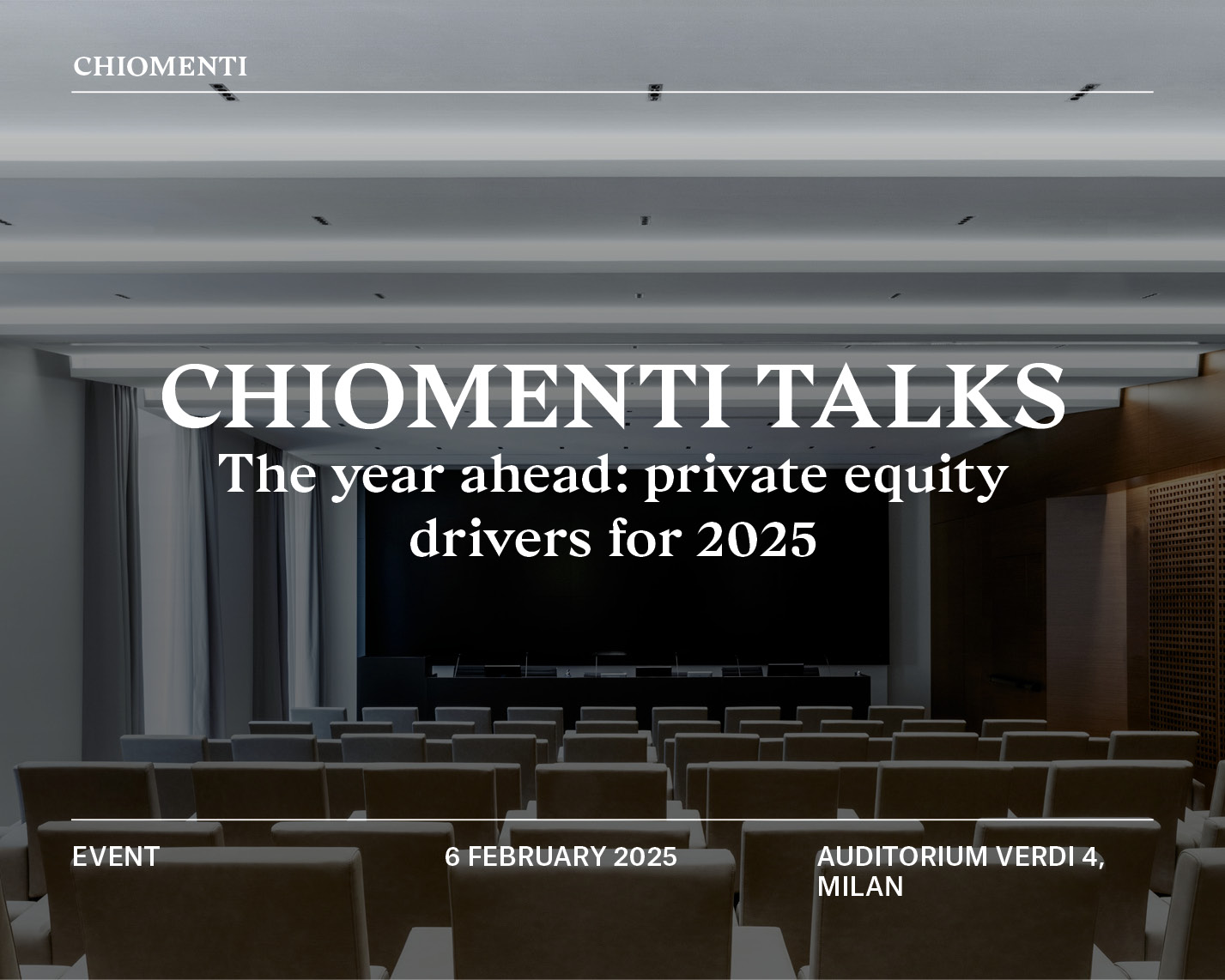 CHIOMENTI

CHIOMENTI TALKS
The year ahead: private equity drivers for 2025

EVENT

6 FEBRUARY 2025

AUDITORIUM VERDI 4, MILAN